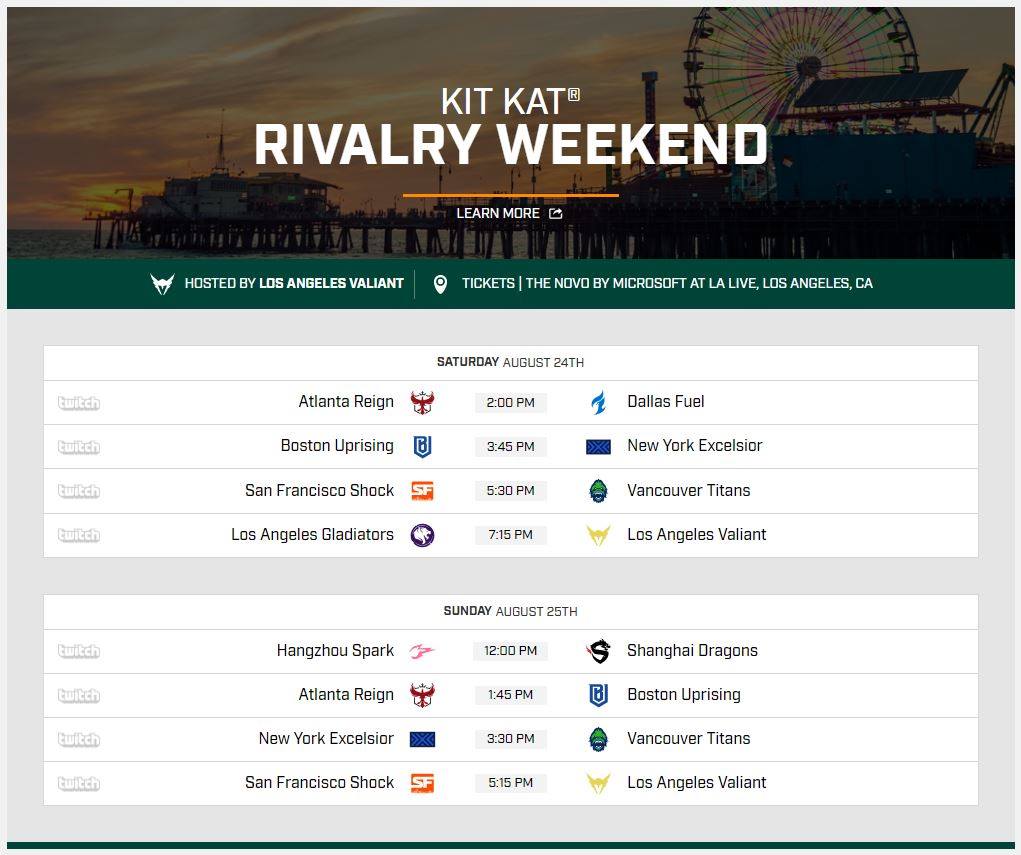 KIT KAT®
RIVALRY WEEKEND

LEARN MORE

HOSTED BY LOS ANGELES VALIANT | TICKETS | THE NOVO BY MICROSOFT AT LA LIVE, LOS ANGELES, CA

SATURDAY AUGUST 24TH

| | | | |
|---|---|---|---|
| twitch | Atlanta Reign | 2:00 PM | Dallas Fuel |
| twitch | Boston Uprising | 3:45 PM | New York Excelsior |
| twitch | San Francisco Shock | 5:30 PM | Vancouver Titans |
| twitch | Los Angeles Gladiators | 7:15 PM | Los Angeles Valiant |

SUNDAY AUGUST 25TH

| | | | |
|---|---|---|---|
| twitch | Hangzhou Spark | 12:00 PM | Shanghai Dragons |
| twitch | Atlanta Reign | 1:45 PM | Boston Uprising |
| twitch | New York Excelsior | 3:30 PM | Vancouver Titans |
| twitch | San Francisco Shock | 5:15 PM | Los Angeles Valiant |